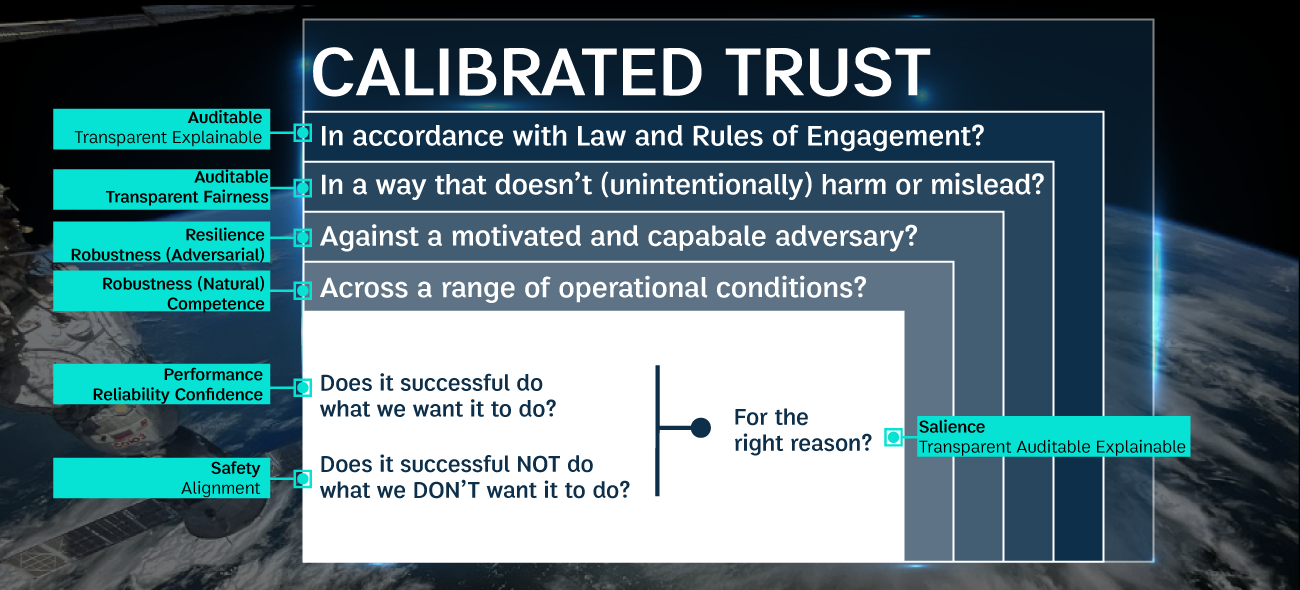 CALIBRATED TRUST

Auditable
Transparent Explainable

In accordance with Law and Rules of Engagement?

Auditable
Transparent Fairness

In a way that doesn't (unintentionally) harm or mislead?

Resilience
Robustness (Adversarial)

Against a motivated and capabale adversary?

Robustness (Natural)
Competence

Across a range of operational conditions?

Performance
Reliability Confidence

Does it successful do what we want it to do?

Safety
Alignment

Does it successful NOT do what we DON'T want it to do?

For the right reason?

Salience
Transparent Auditable Explainable